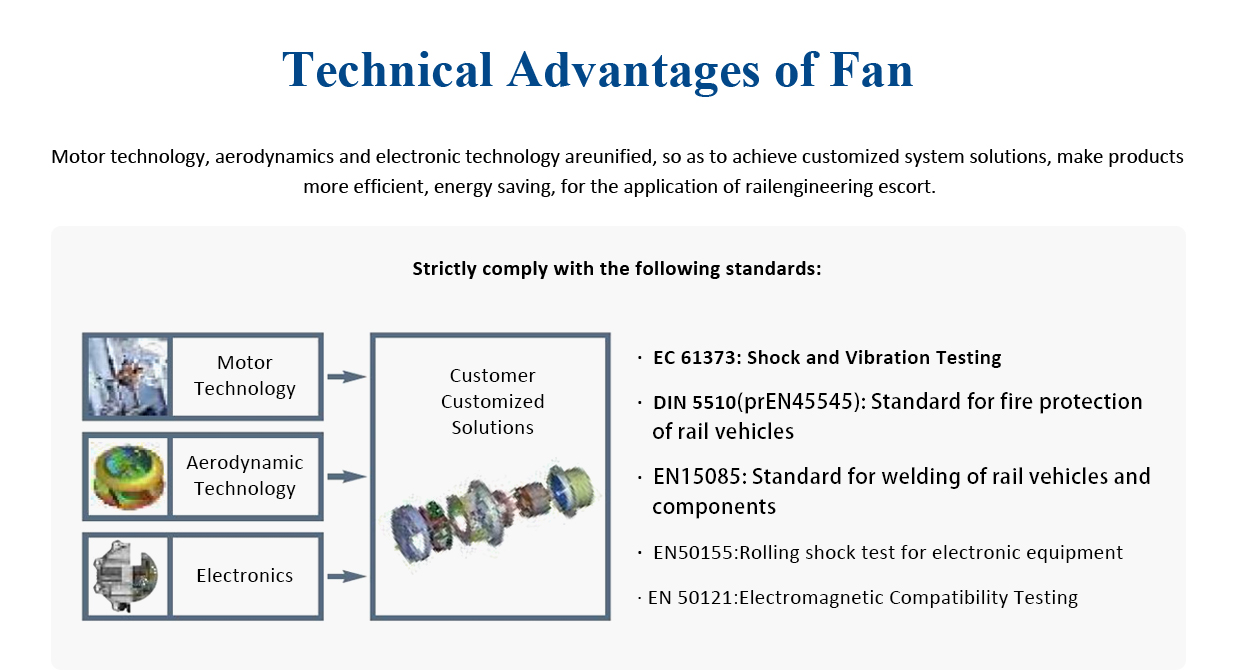 Technical Advantages of Fan

Motor technology, aerodynamics and electronic technology areunified, so as to achieve customized system solutions, make products more efficient, energy saving, for the application of railengineering escort.

Strictly comply with the following standards:

Motor Technology

Aerodynamic Technology

Electronics

Customer Customized Solutions

· EC 61373: Shock and Vibration Testing

· DIN 5510(prEN45545): Standard for fire protection of rail vehicles

· EN15085: Standard for welding of rail vehicles and components

· EN50155:Rolling shock test for electronic equipment

· EN 50121:Electromagnetic Compatibility Testing